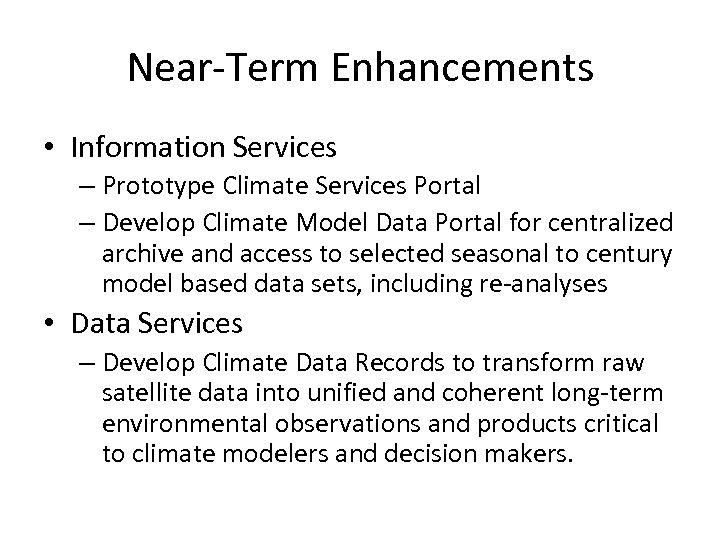 Near-Term Enhancements

• Information Services
– Prototype Climate Services Portal
– Develop Climate Model Data Portal for centralized archive and access to selected seasonal to century model based data sets, including re-analyses

• Data Services
– Develop Climate Data Records to transform raw satellite data into unified and coherent long-term environmental observations and products critical to climate modelers and decision makers.